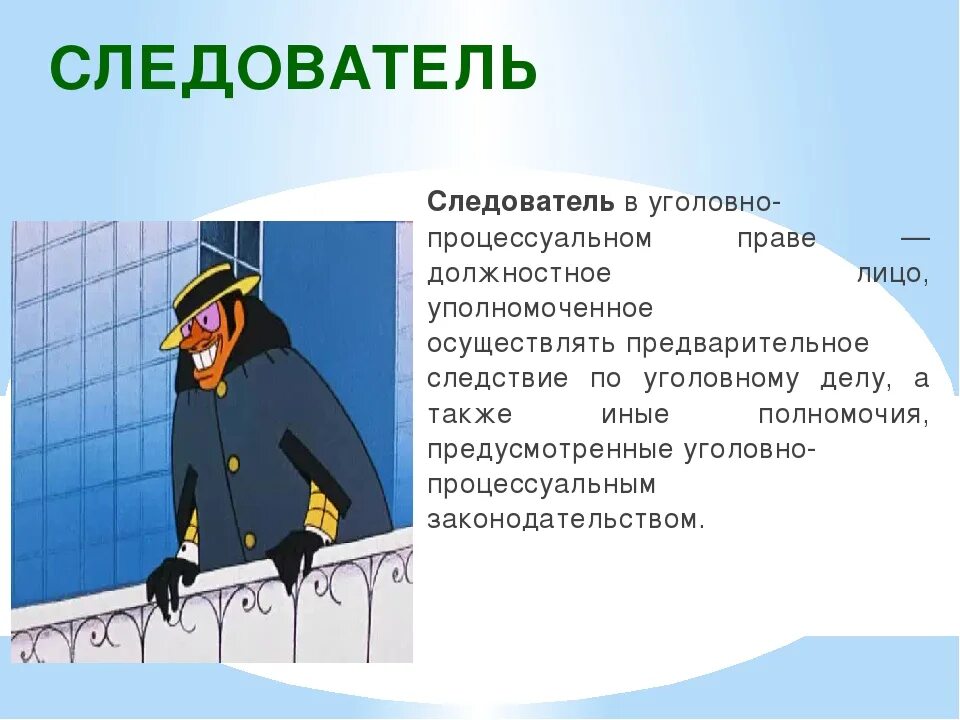 СЛЕДОВАТЕЛЬ

Следователь в уголовно-процессуальном праве — должностное лицо, уполномоченное осуществлять предварительное следствие по уголовному делу, а также иные полномочия, предусмотренные уголовно-процессуальным законодательством.